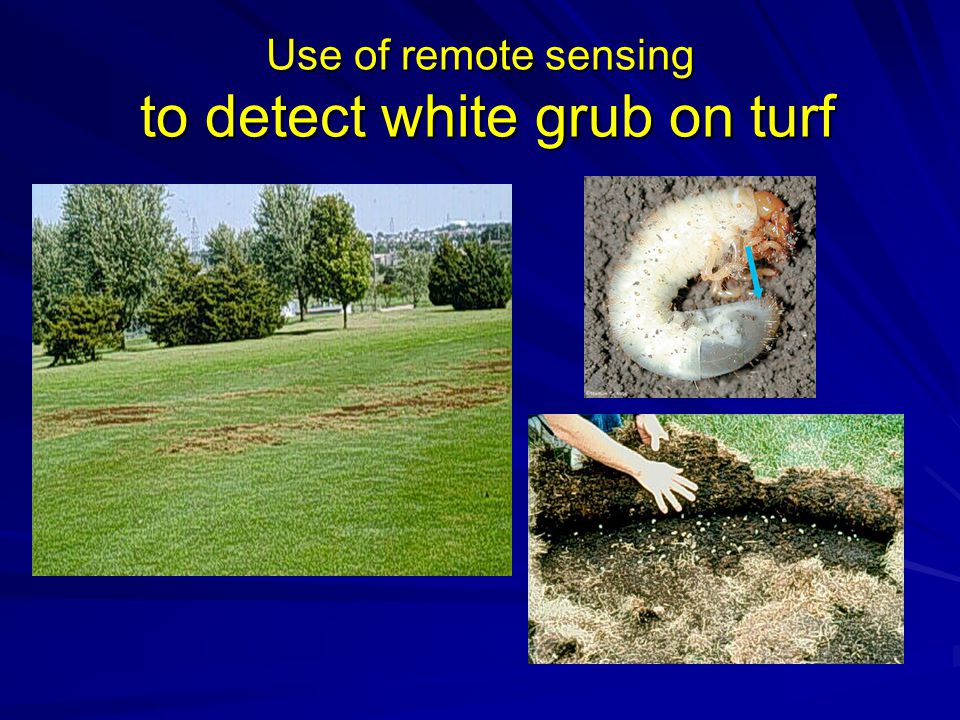 Use of remote sensing
to detect white grub on turf